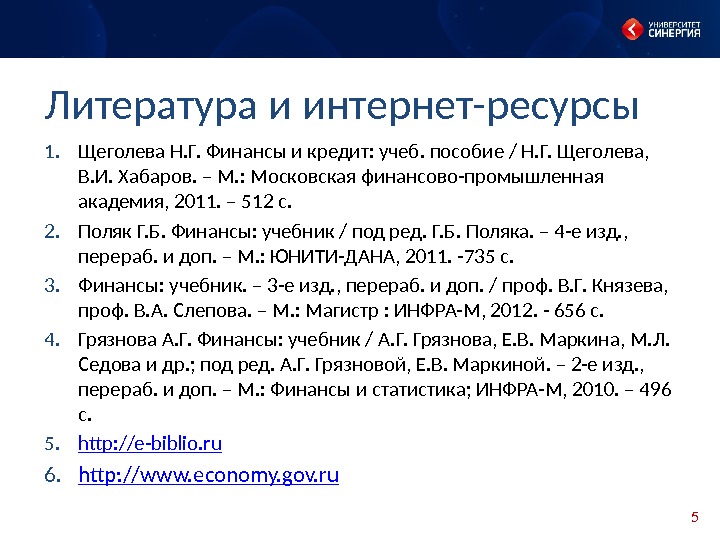 УНИВЕРСИТЕТ СИНЕРГИЯ

Литература и интернет-ресурсы

1. Щеголева Н.Г. Финансы и кредит: учеб. пособие / Н.Г. Щеголева, В.И. Хабаров. – М.: Московская финансово-промышленная академия, 2011. – 512 с.
2. Поляк Г.Б. Финансы: учебник / под ред. Г.Б. Поляка. – 4-е изд., перераб. и доп. – М.: ЮНИТИ-ДАНА, 2011. -735 с.
3. Финансы: учебник. – 3-е изд., перераб. и доп. / проф. В.Г. Князева, проф. В.А. Слепова. – М.: Магистр : ИНФРА-М, 2012. - 656 с.
4. Грязнова А.Г. Финансы: учебник / А.Г. Грязнова, Е.В. Маркина, М.Л. Седова и др.; под ред. А.Г. Грязновой, Е.В. Маркиной. – 2-е изд., перераб. и доп. – М.: Финансы и статистика; ИНФРА-М, 2010. – 496 с.
5. http://e-biblio.ru
6. http://www.economy.gov.ru

5